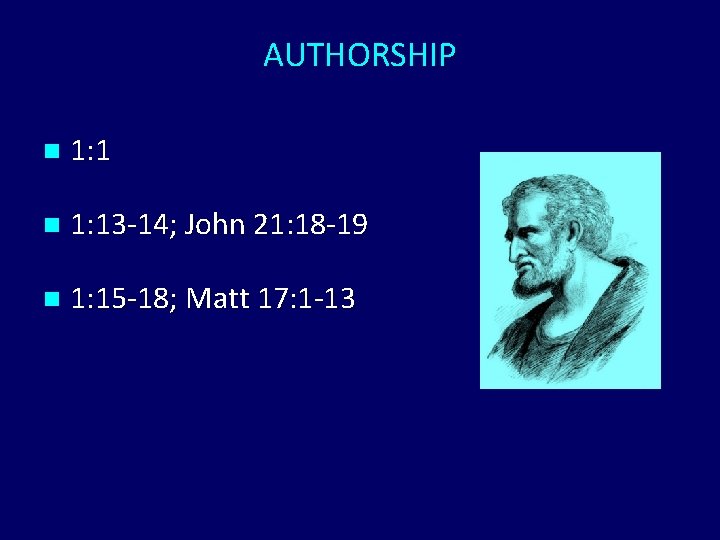 AUTHORSHIP

• 1:1

• 1:13-14; John 21:18-19

• 1:15-18; Matt 17:1-13